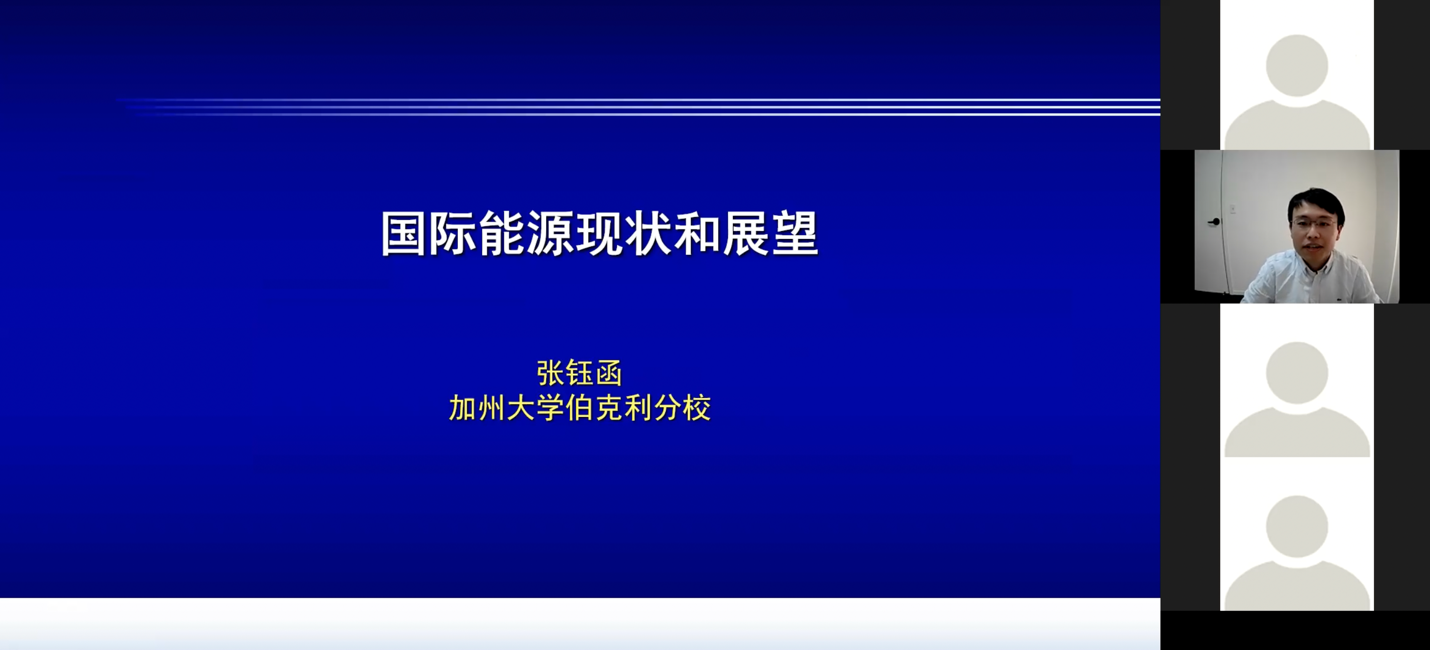 国际能源现状和展望

张钰函
加州大学伯克利分校